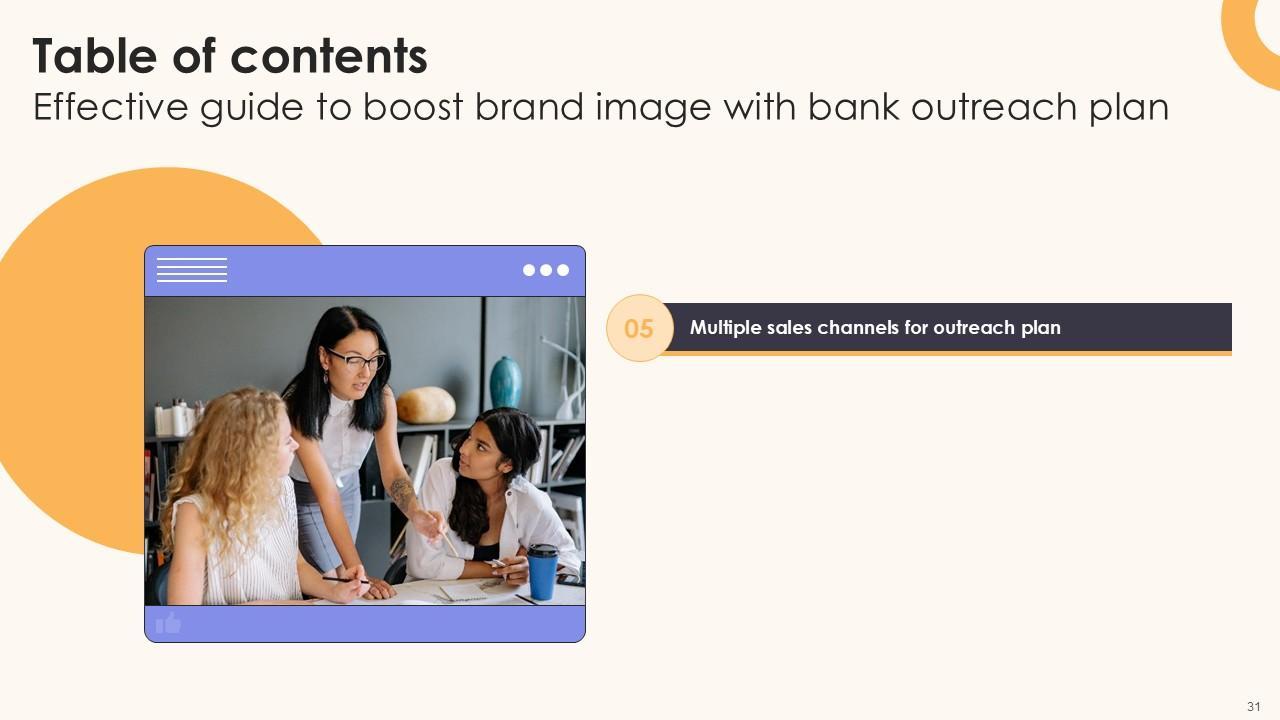 Table of contents
Effective guide to boost brand image with bank outreach plan

05 Multiple sales channels for outreach plan

31